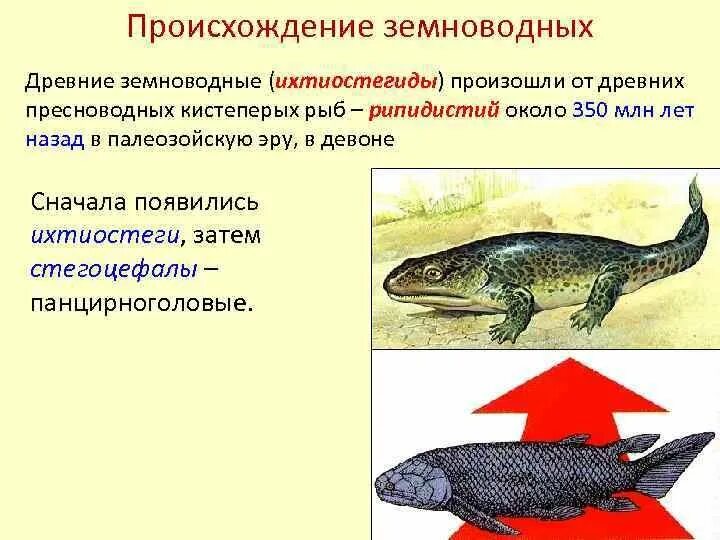 Происхождение земноводных

Древние земноводные (ихтиостегиды) произошли от древних пресноводных кистеперых рыб – рипидистий около 350 млн лет назад в палеозойскую эру, в девоне

Сначала появились ихтиостеги, затем стегоцефалы – панцирноголовые.